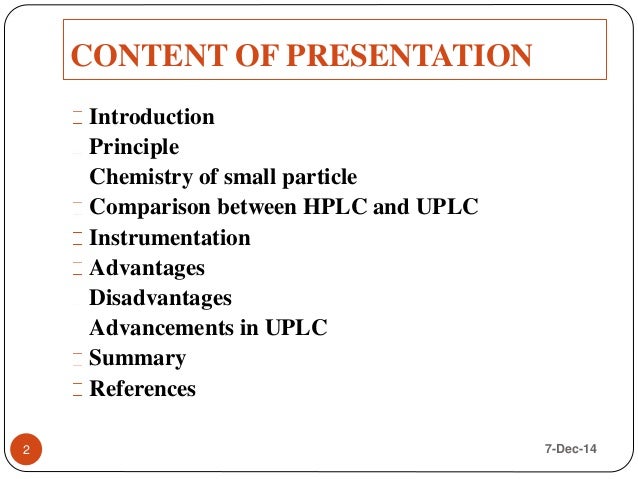 CONTENT OF PRESENTATION

Introduction
Principle
Chemistry of small particle
Comparison between HPLC and UPLC
Instrumentation
Advantages
Disadvantages
Advancements in UPLC
Summary
References

2

7-Dec-14